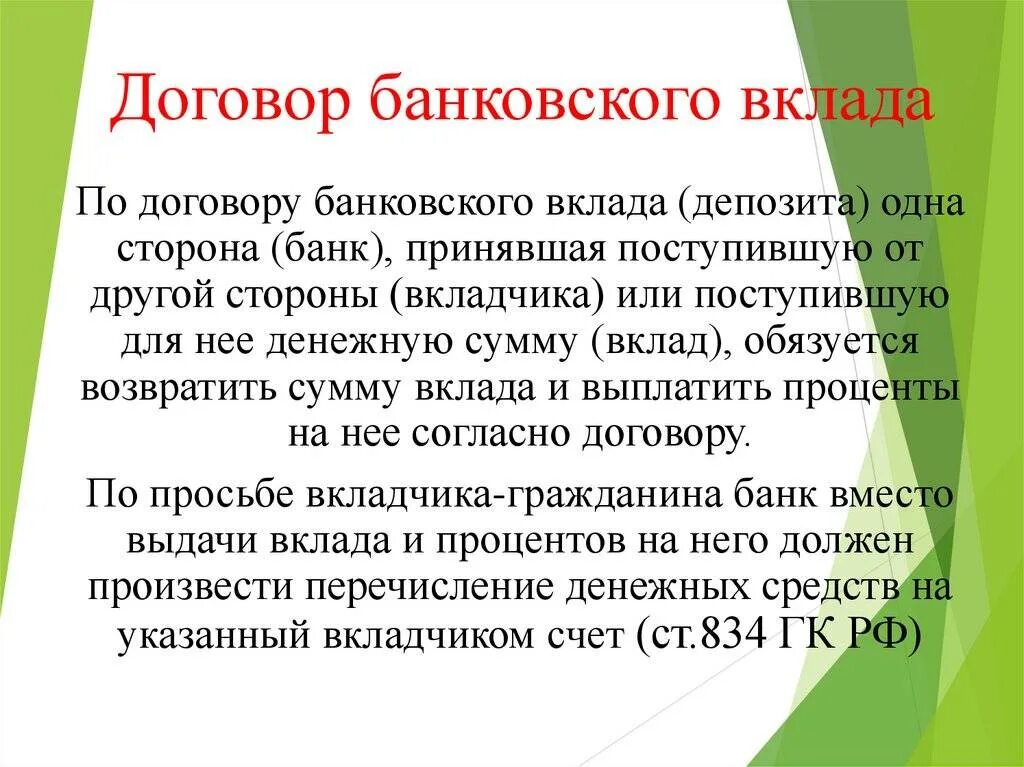 Договор банковского вклада

По договору банковского вклада (депозита) одна сторона (банк), принявшая поступившую от другой стороны (вкладчика) или поступившую для нее денежную сумму (вклад), обязуется возвратить сумму вклада и выплатить проценты на нее согласно договору.

По просьбе вкладчика-гражданина банк вместо выдачи вклада и процентов на него должен произвести перечисление денежных средств на указанный вкладчиком счет (ст.834 ГК РФ)